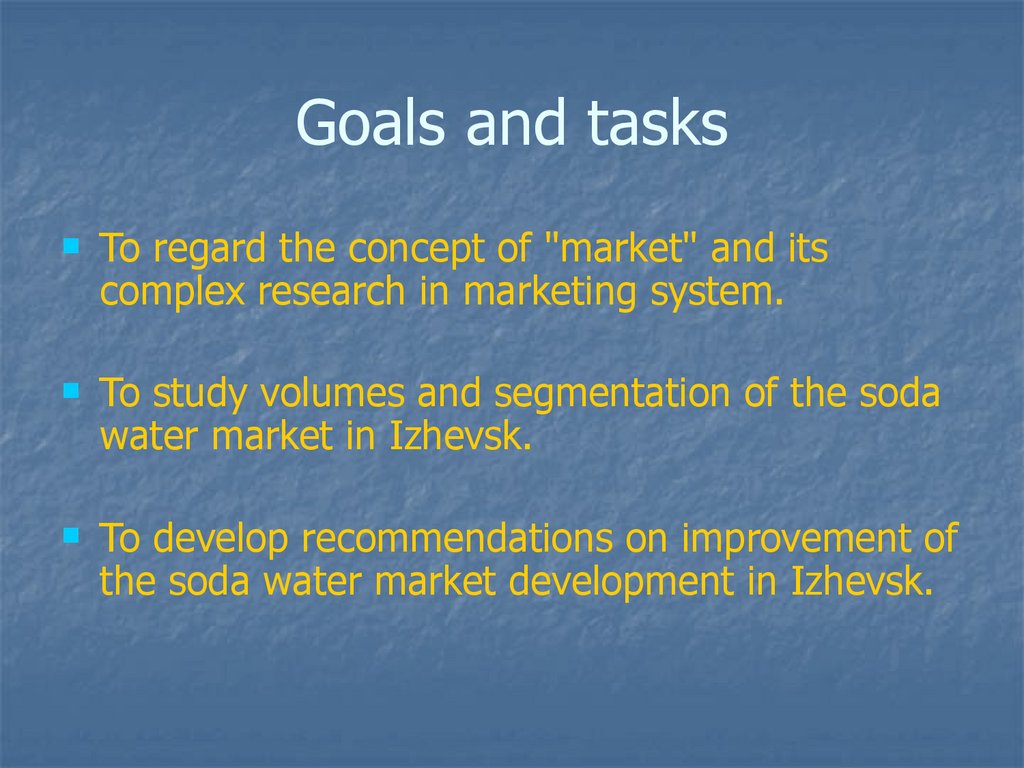 Goals and tasks

- To regard the concept of "market" and its complex research in marketing system.

- To study volumes and segmentation of the soda water market in Izhevsk.

- To develop recommendations on improvement of the soda water market development in Izhevsk.